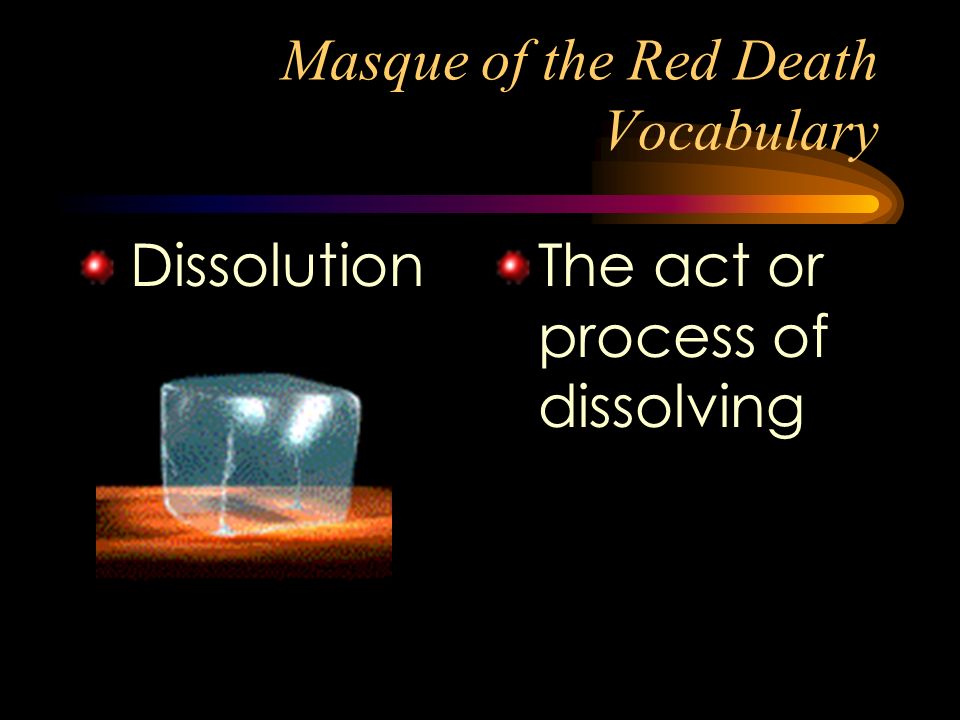 Masque of the Red Death Vocabulary

Dissolution

The act or process of dissolving